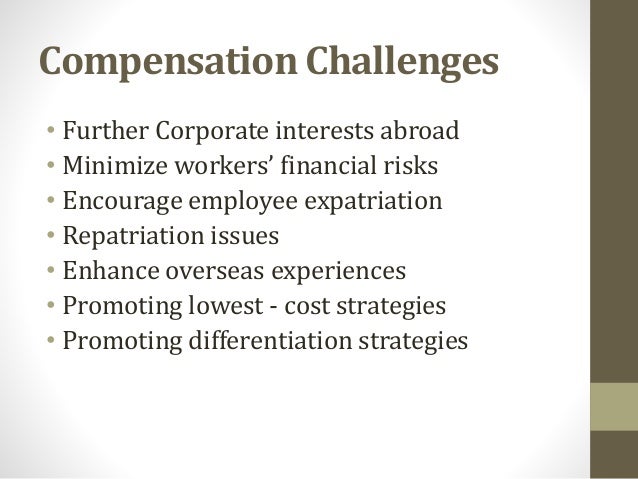 Compensation Challenges

• Further Corporate interests abroad
• Minimize workers’ financial risks
• Encourage employee expatriation
• Repatriation issues
• Enhance overseas experiences
• Promoting lowest - cost strategies
• Promoting differentiation strategies